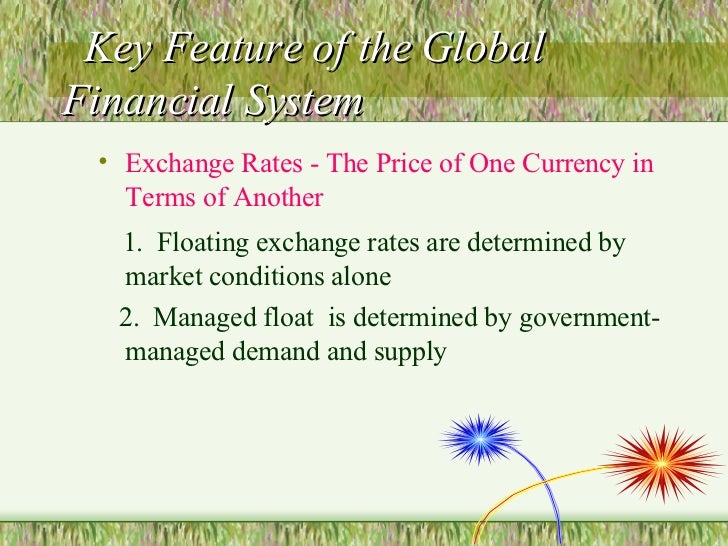 Key Feature of the Global Financial System

• Exchange Rates - The Price of One Currency in Terms of Another

1. Floating exchange rates are determined by market conditions alone

2. Managed float is determined by government-managed demand and supply